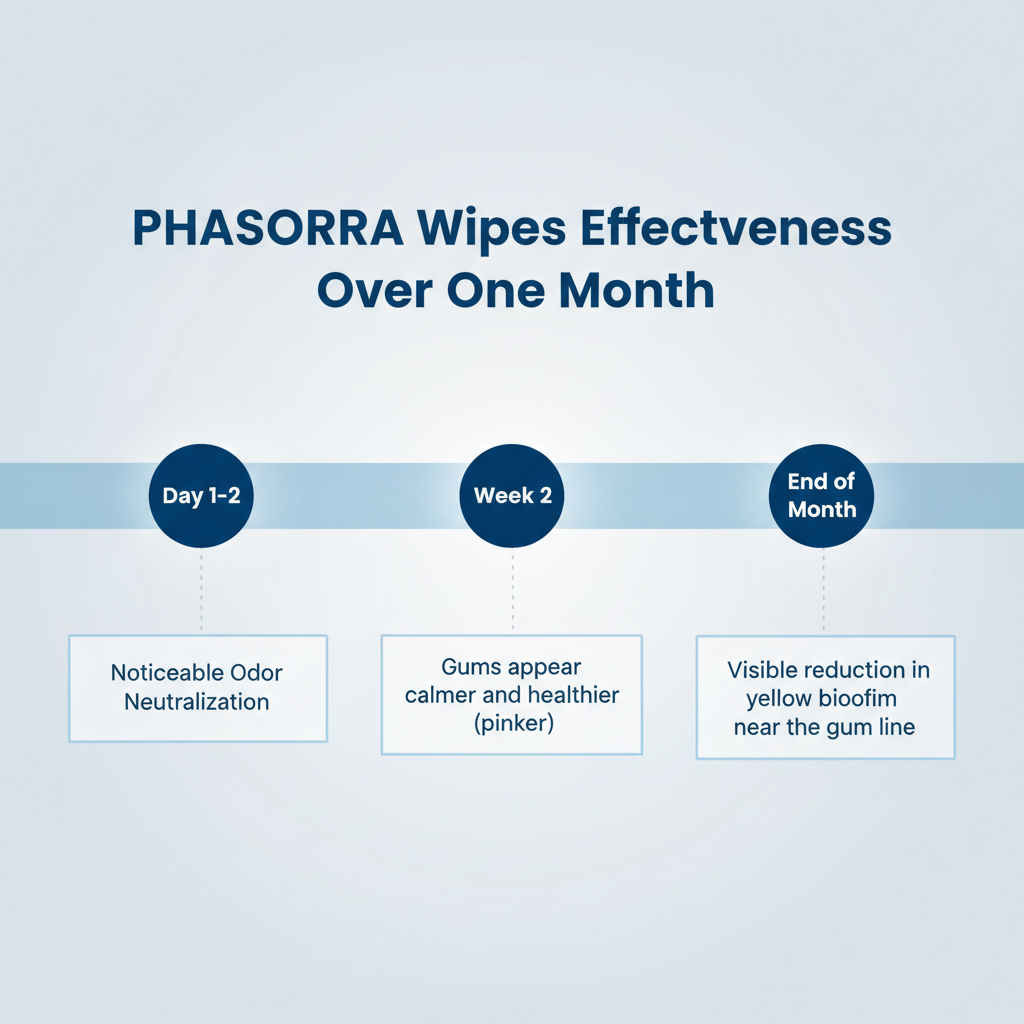 PHASORRA Wipes Effectveness Over One Month

Day 1-2

Week 2

End of Month

Noticeable Odor Neutralization

Gums appear calmer and healthier (pinker)

Visible reduction in yellow bioofim near the gum line